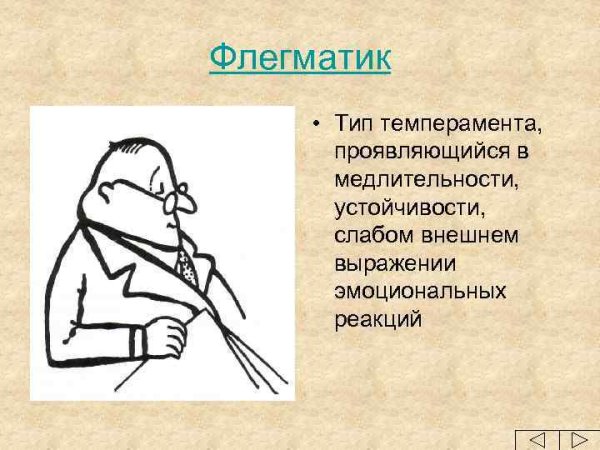 Флегматик

• Тип темперамента, проявляющийся в медлительности, устойчивости, слабом внешнем выражении эмоциональных реакций